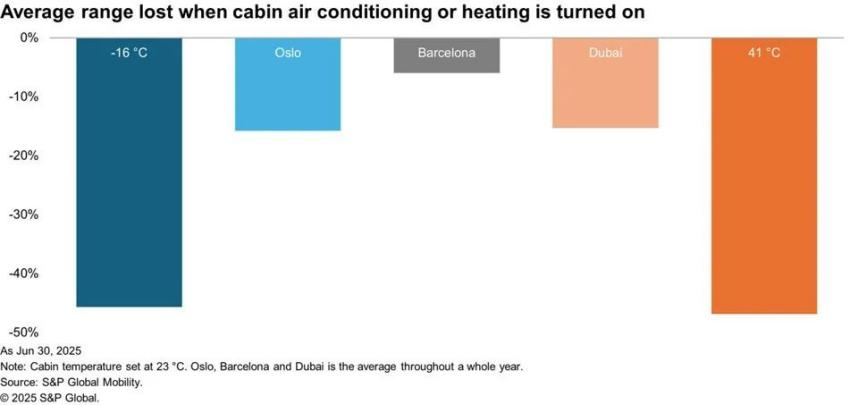 Average range lost when cabin air conditioning or heating is turned on

0%
-10%
-20%
-30%
-40%
-50%

-16 °C
Oslo
Barcelona
Dubai
41 °C

As Jun 30, 2025
Note: Cabin temperature set at 23 °C. Oslo, Barcelona and Dubai is the average throughout a whole year.
Source: S&P Global Mobility.
© 2025 S&P Global.